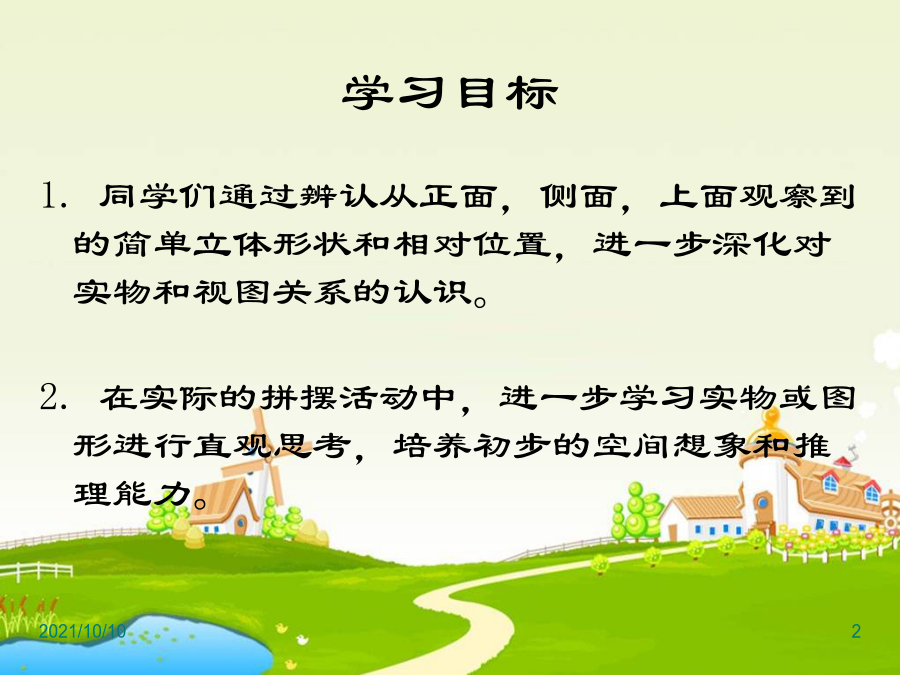 学习目标

1. 同学们通过辨认从正面，侧面，上面观察到的简单立体形状和相对位置，进一步深化对实物和视图关系的认识。

2. 在实际的拼摆活动中，进一步学习实物或图形进行直观思考，培养初步的空间想象和推理能力。

2021/10/10

2